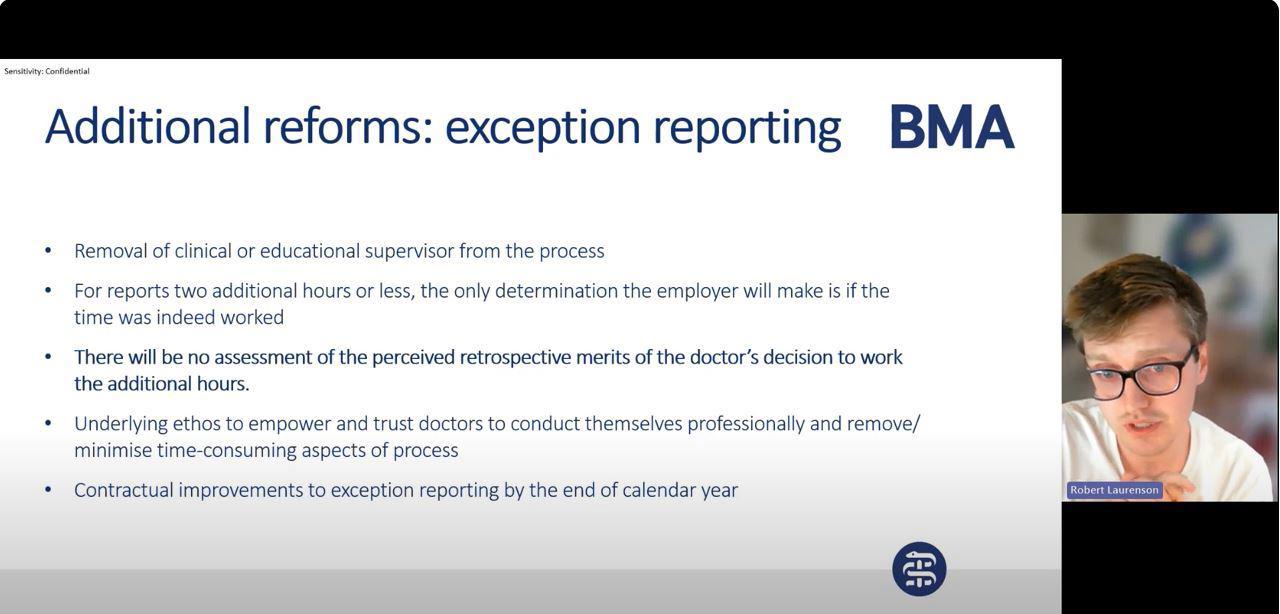 Sensitivity: Confidential

Additional reforms: exception reporting

BMA

• Removal of clinical or educational supervisor from the process

• For reports two additional hours or less, the only determination the employer will make is if the time was indeed worked

• There will be no assessment of the perceived retrospective merits of the doctor's decision to work the additional hours.

• Underlying ethos to empower and trust doctors to conduct themselves professionally and remove/ minimise time-consuming aspects of process

• Contractual improvements to exception reporting by the end of calendar year

Robert Laurenson